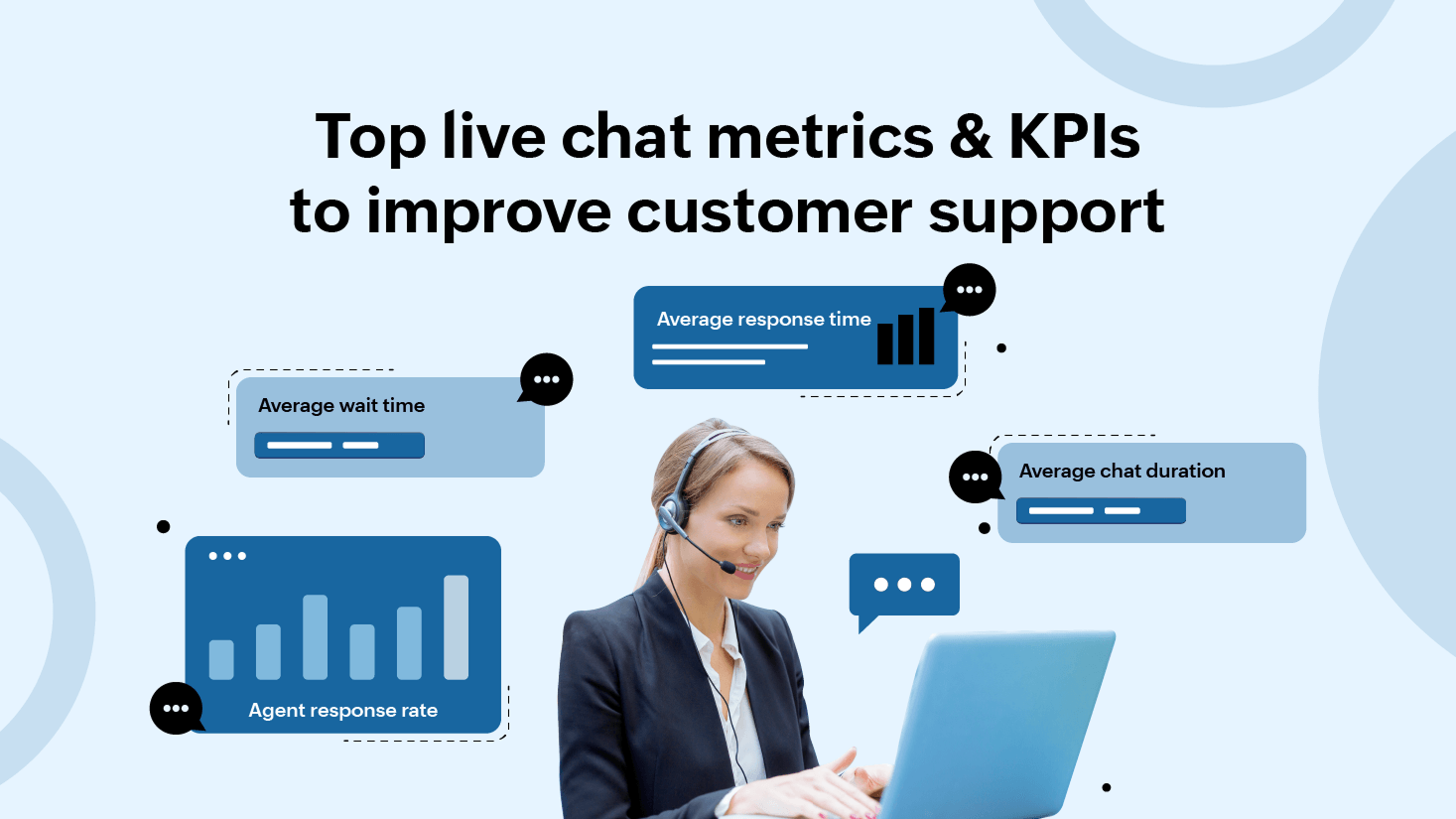 Top live chat metrics & KPIs to improve customer support

Average response time

Average wait time

Average chat duration

Agent response rate